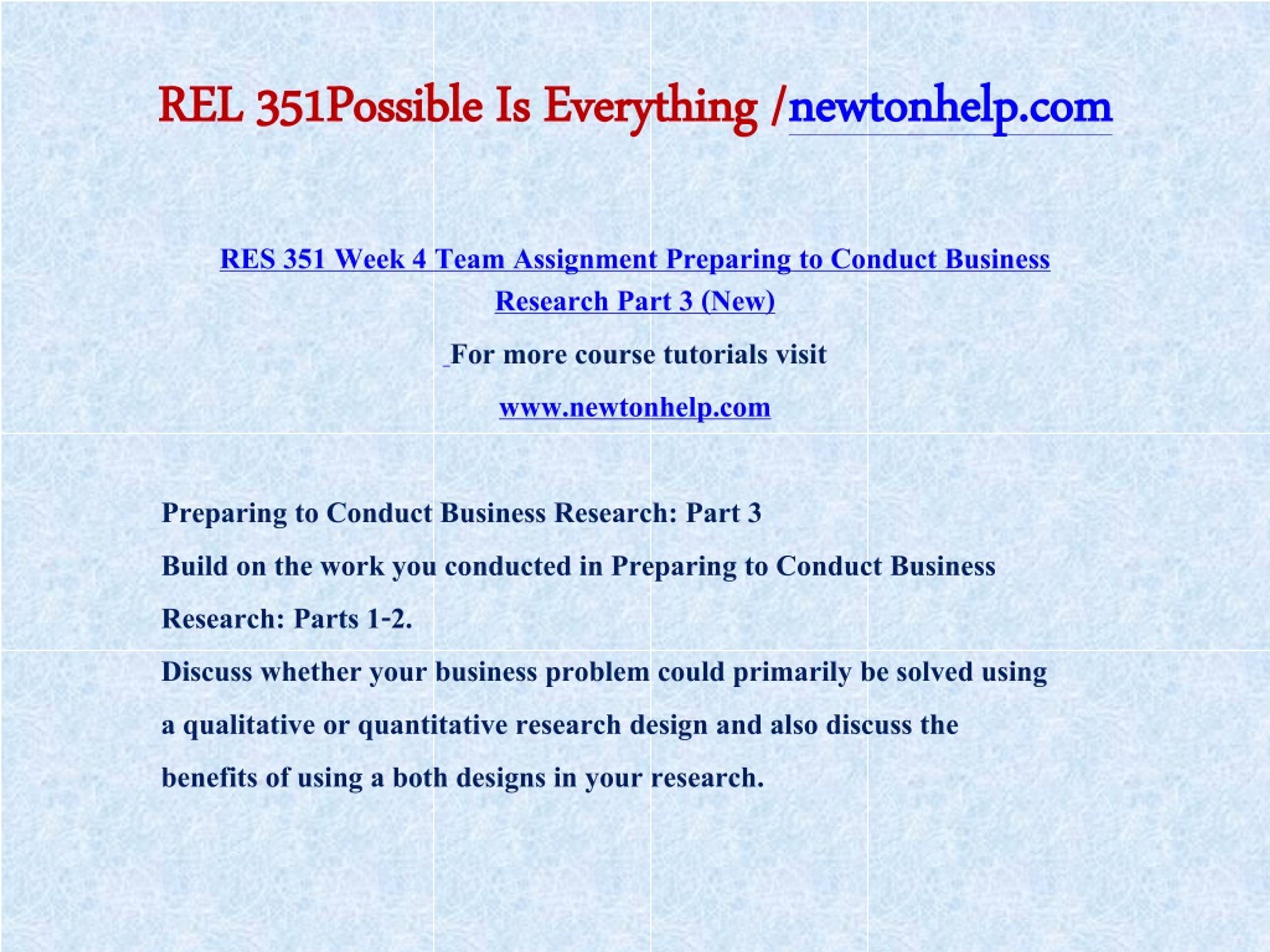 REL 351Possible Is Everything /newtonhelp.com

RES 351 Week 4 Team Assignment Preparing to Conduct Business Research Part 3 (New)

For more course tutorials visit

www.newtonhelp.com

Preparing to Conduct Business Research: Part 3

Build on the work you conducted in Preparing to Conduct Business Research: Parts 1-2.

Discuss whether your business problem could primarily be solved using a qualitative or quantitative research design and also discuss the benefits of using a both designs in your research.